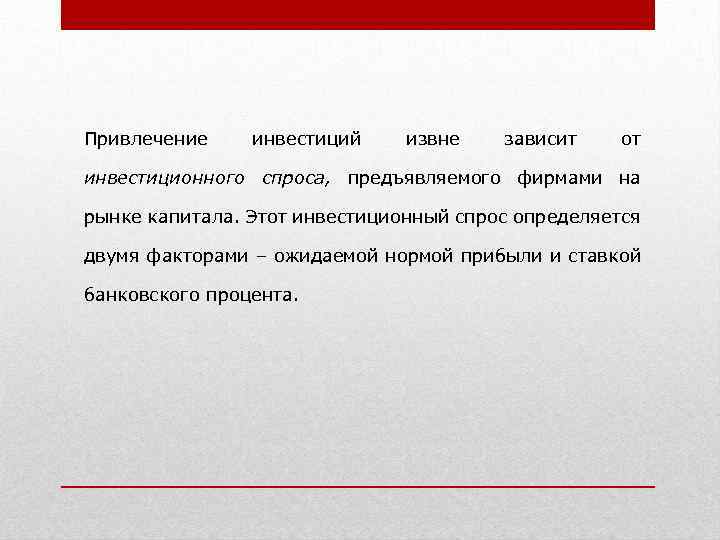 Привлечение инвестиций извне зависит от инвестиционного спроса, предъявляемого фирмами на рынке капитала. Этот инвестиционный спрос определяется двумя факторами – ожидаемой нормой прибыли и ставкой банковского процента.